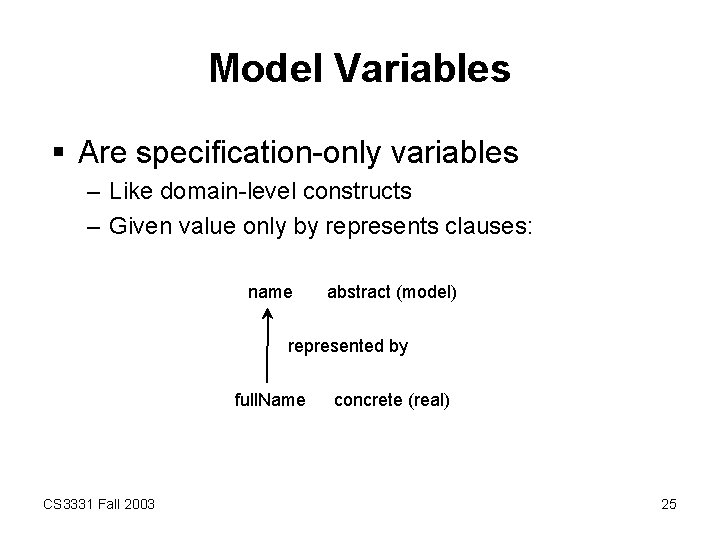 Model Variables

▪ Are specification-only variables
– Like domain-level constructs
– Given value only by represents clauses:

name abstract (model)

represented by

fullName concrete (real)

CS3331 Fall 2003

25